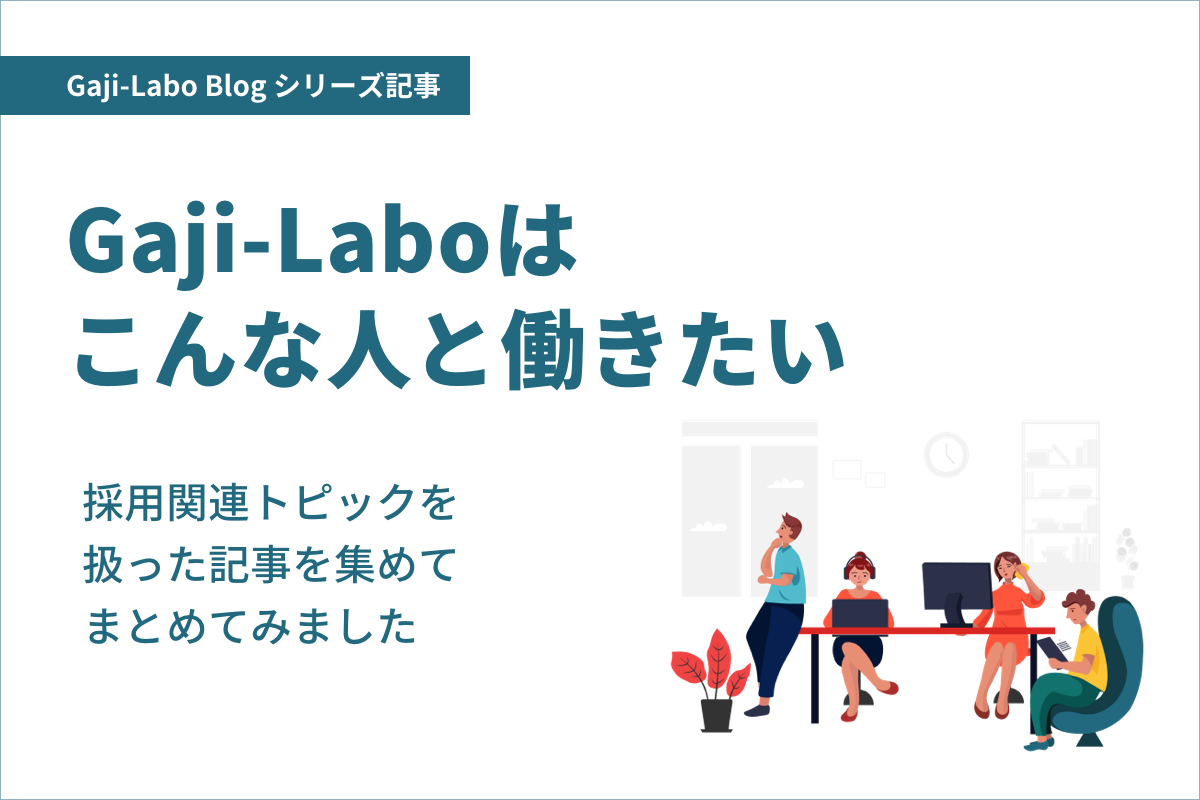 Gaji-Labo Blog シリーズ記事

Gaji-Laboは
こんな人と働きたい

採用関連トピックを
扱った記事を集めて
まとめてみました